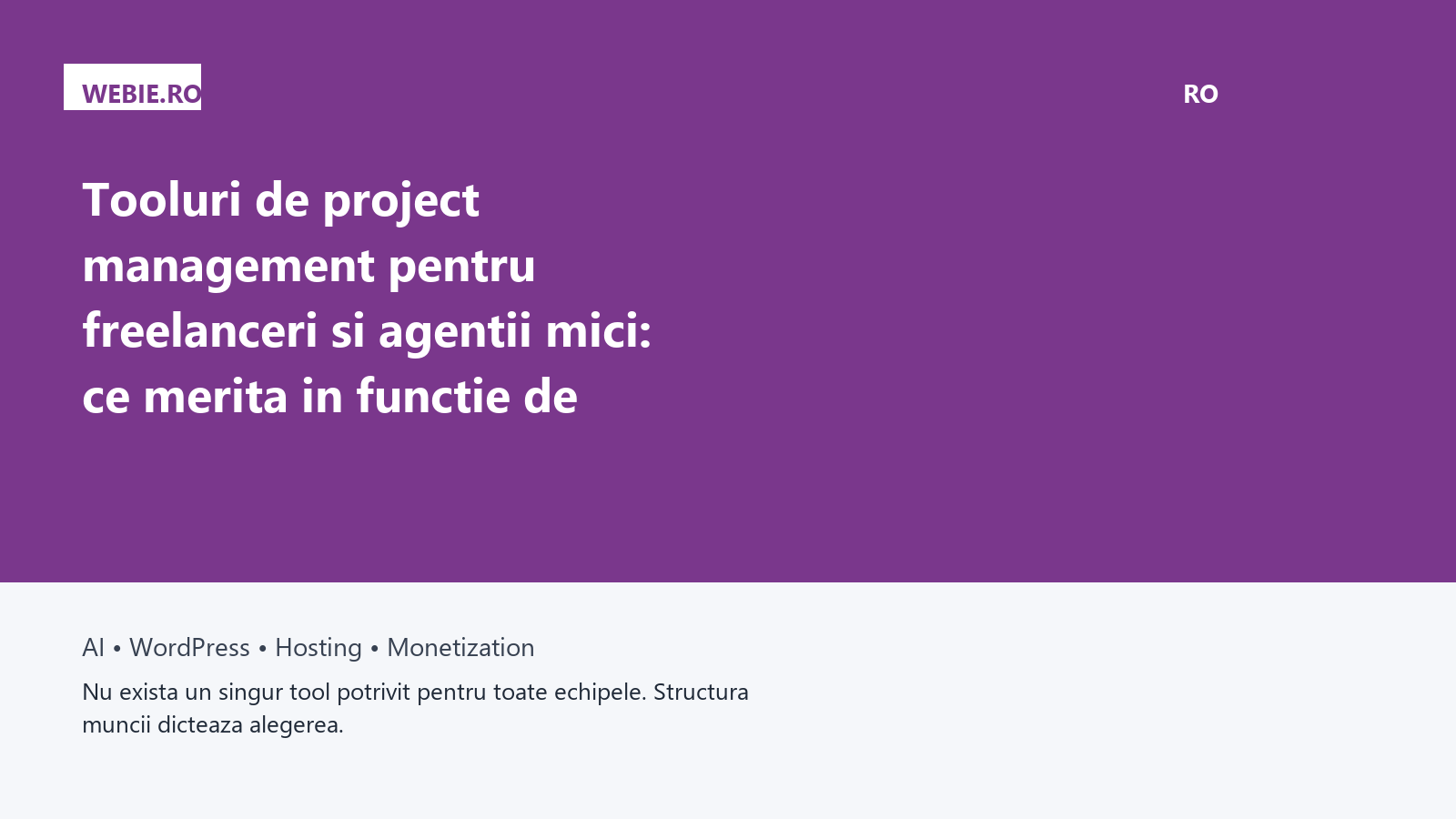 WEBIE.RO

RO

Tooluri de project management pentru freelanceri si agentii mici: ce merita in functie de

AI • WordPress • Hosting • Monetization

Nu exista un singur tool potrivit pentru toate echipele. Structura muncii dicteaza alegerea.